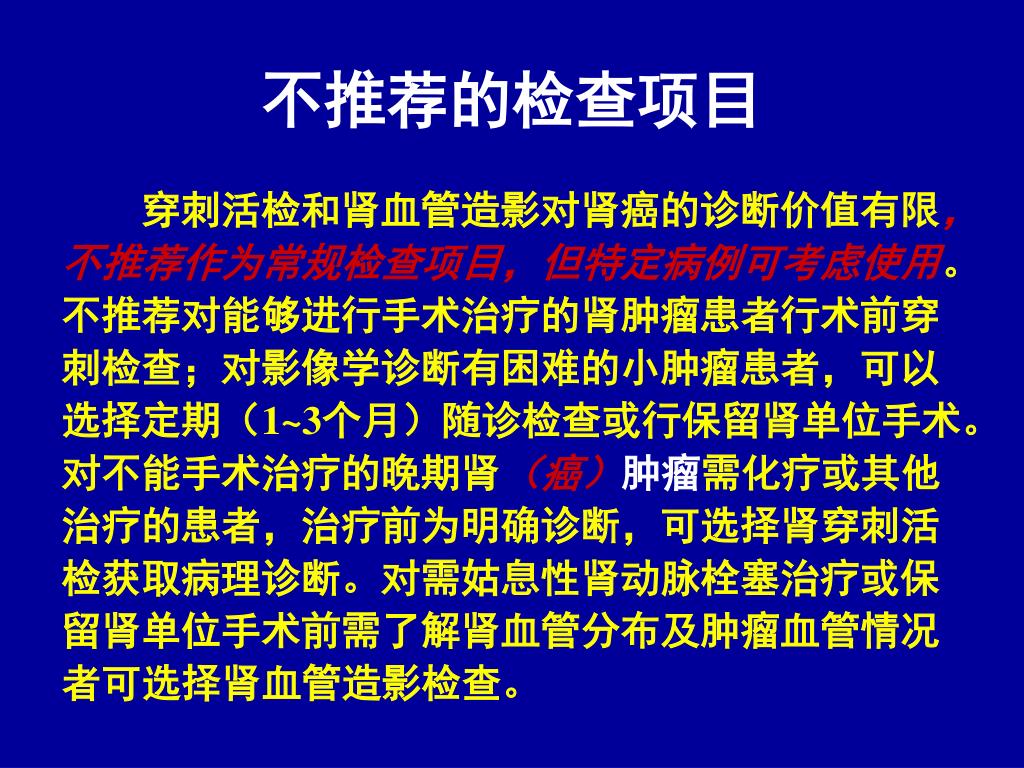 不推荐的检查项目

穿刺活检和肾血管造影对肾癌的诊断价值有限，不推荐作为常规检查项目，但特定病例可考虑使用。不推荐对能够进行手术治疗的肾肿瘤患者行术前穿刺检查；对影像学诊断有困难的小肿瘤患者，可以选择定期（1~3个月）随诊检查或行保留肾单位手术。对不能手术治疗的晚期肾（癌）肿瘤需化疗或其他治疗的患者，治疗前为明确诊断，可选择肾穿刺活检获取病理诊断。对需姑息性肾动脉栓塞治疗或保留肾单位手术前需了解肾血管分布及肿瘤血管情况者可选择肾血管造影检查。